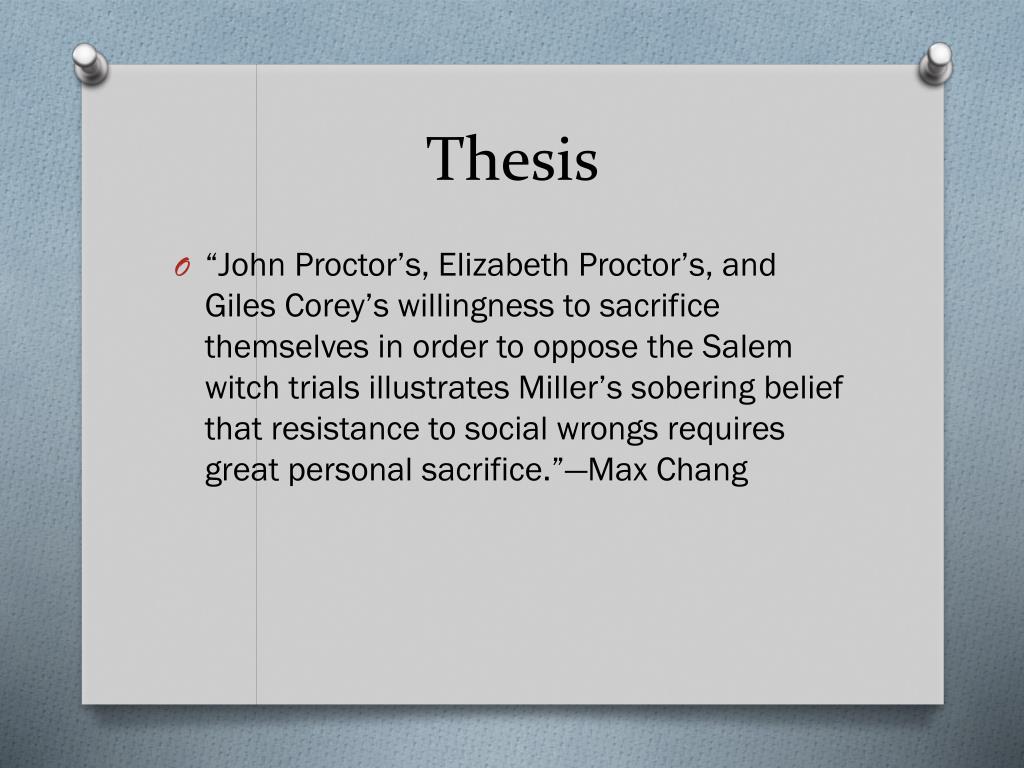 Thesis

O “John Proctor’s, Elizabeth Proctor’s, and Giles Corey’s willingness to sacrifice themselves in order to oppose the Salem witch trials illustrates Miller’s sobering belief that resistance to social wrongs requires great personal sacrifice.”—Max Chang